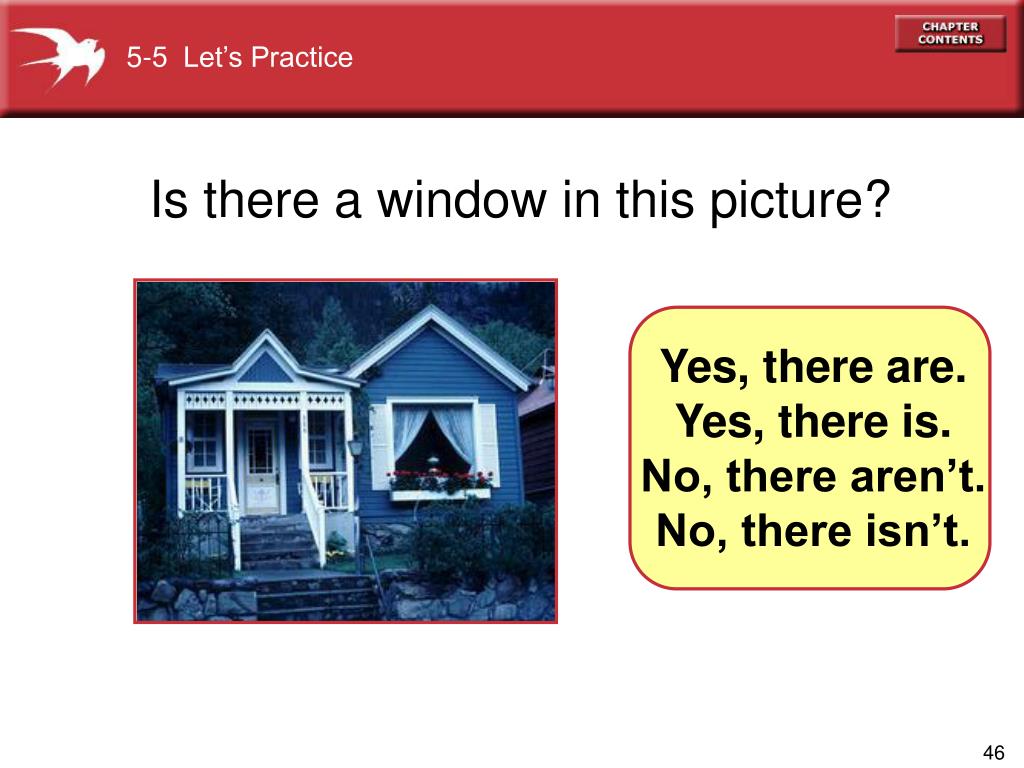 5-5 Let’s Practice

CHAPTER CONTENTS

Is there a window in this picture?

Yes, there are.
Yes, there is.
No, there aren’t.
No, there isn’t.

46